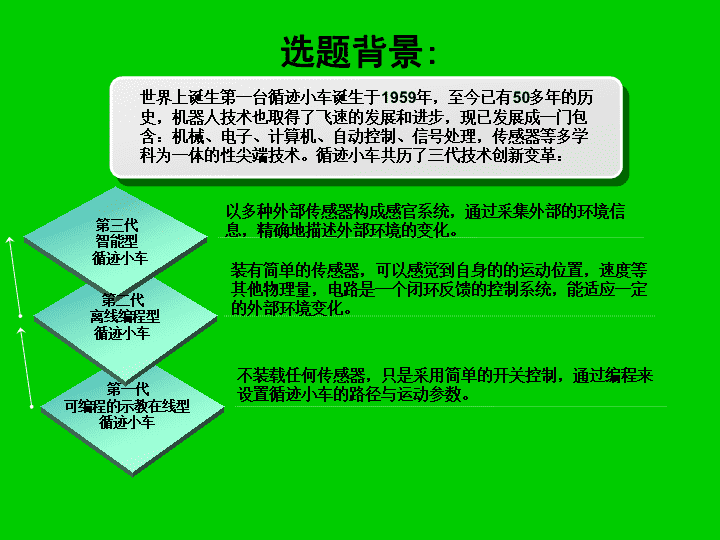 选题背景：

世界上诞生第一台循迹小车诞生于1959年，至今已有50多年的历史，机器人技术也取得了飞速的发展和进步，现已发展成一门包含：机械、电子、计算机、自动控制、信号处理，传感器等多学科为一体的性尖端技术。循迹小车共历了三代技术创新变革：

第三代
智能型
循迹小车

以多种外部传感器构成感官系统，通过采集外部的环境信息，精确地描述外部环境的变化。

第二代
离线编程型
循迹小车

装有简单的传感器，可以感觉到自身的的运动位置，速度等其他物理量，电路是一个闭环反馈的控制系统，能适应一定的外部环境变化。

第一代
可编程的示教在线型
循迹小车

不装载任何传感器，只是采用简单的开关控制，通过编程来设置循迹小车的路径与运动参数。